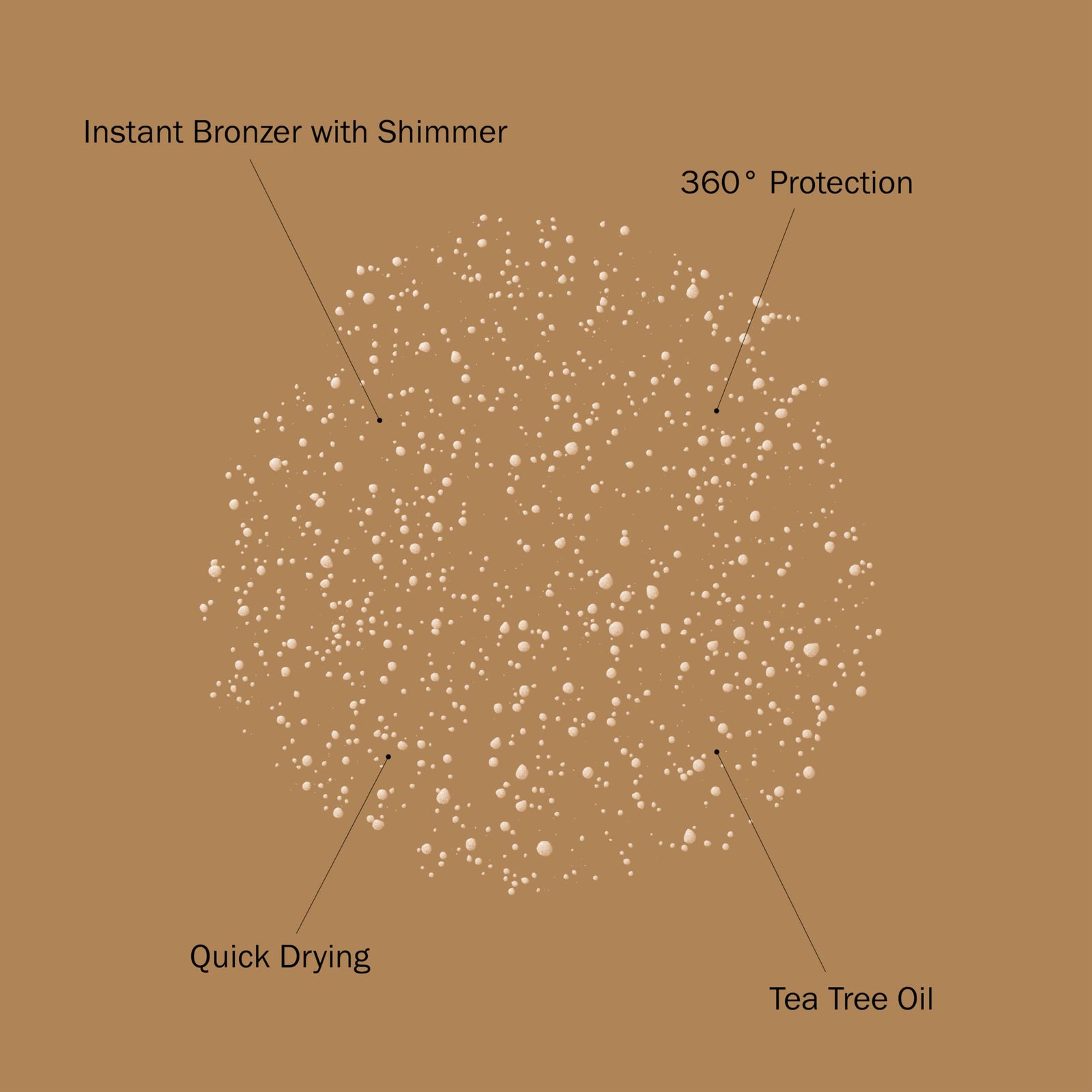 Instant Bronzer with Shimmer

360° Protection

Quick Drying

Tea Tree Oil